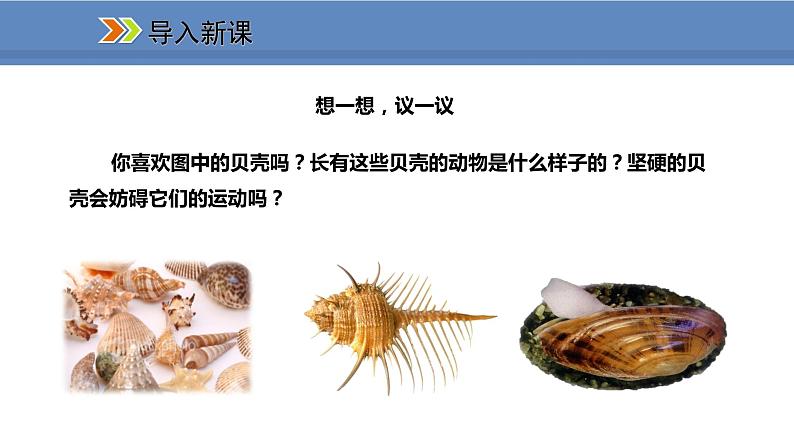 导入新课

想一想，议一议

你喜欢图中的贝壳吗？长有这些贝壳的动物是什么样子的？坚硬的贝壳会妨碍它们的运动吗？